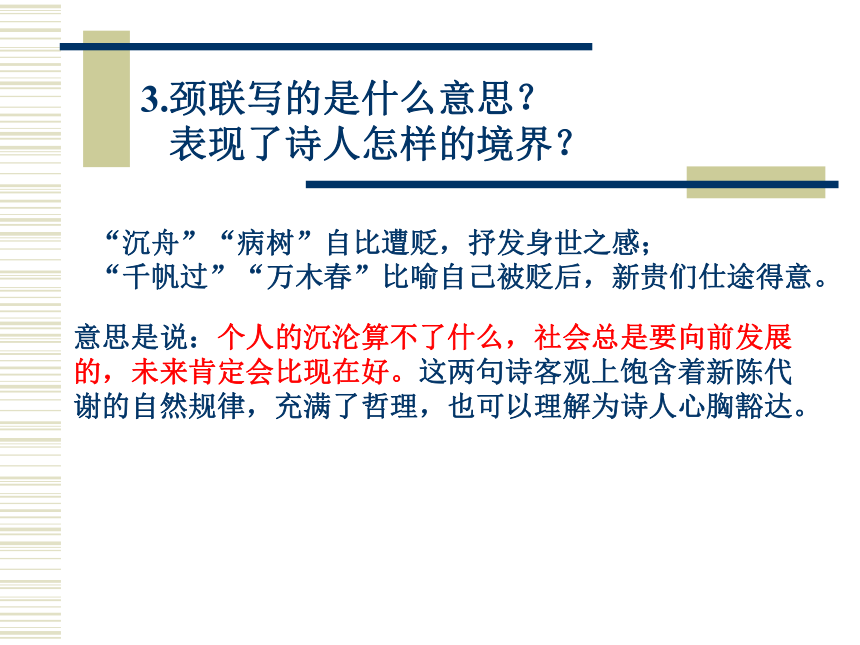 3.颈联写的是什么意思？
表现了诗人怎样的境界？

“沉舟”“病树”自比遭贬，抒发身世之感；
“千帆过”“万木春”比喻自己被贬后，新贵们仕途得意。

意思是说：个人的沉沦算不了什么，社会总是要向前发展的，未来肯定会比现在好。这两句诗客观上饱含着新陈代谢的自然规律，充满了哲理，也可以理解为诗人心胸豁达。